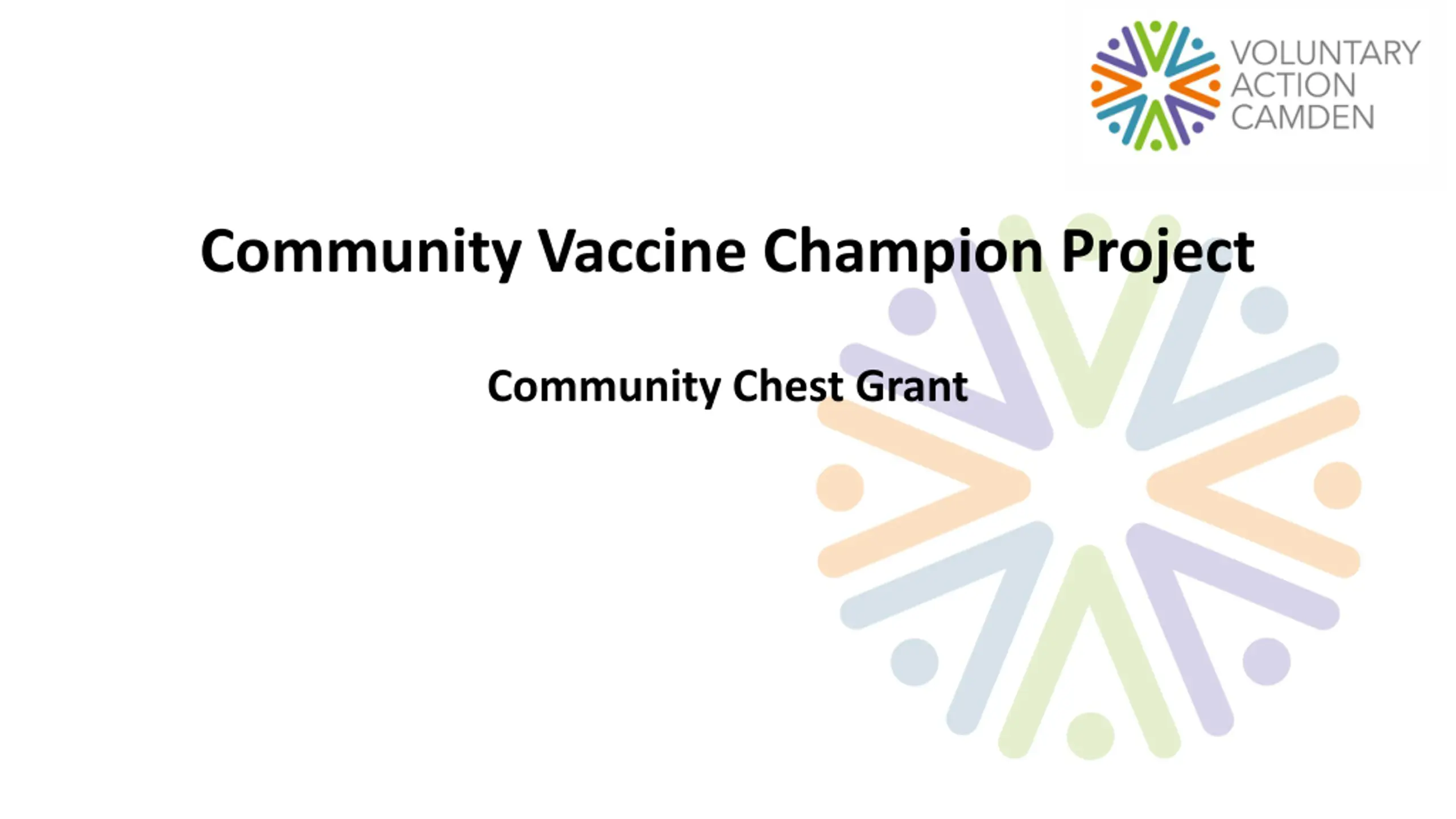 VOLUNTARY ACTION CAMDEN

Community Vaccine Champion Project

Community Chest Grant